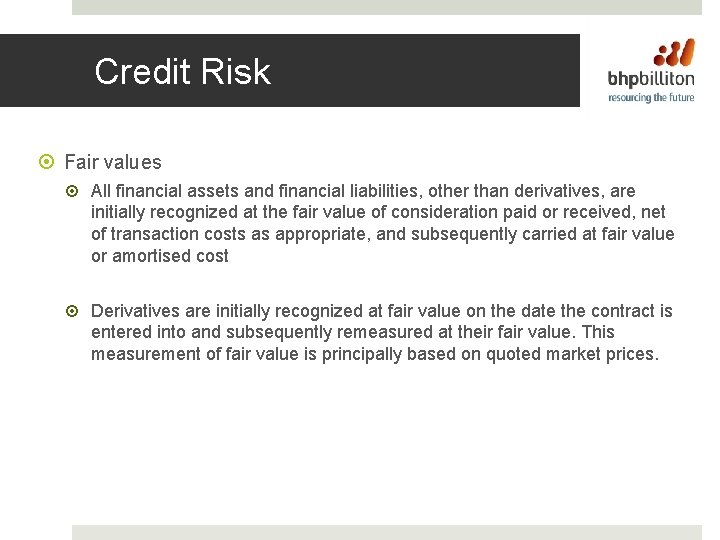 Credit Risk

bhpbilliton
resourcing the future

Fair values

All financial assets and financial liabilities, other than derivatives, are initially recognized at the fair value of consideration paid or received, net of transaction costs as appropriate, and subsequently carried at fair value or amortised cost

Derivatives are initially recognized at fair value on the date the contract is entered into and subsequently remeasured at their fair value. This measurement of fair value is principally based on quoted market prices.